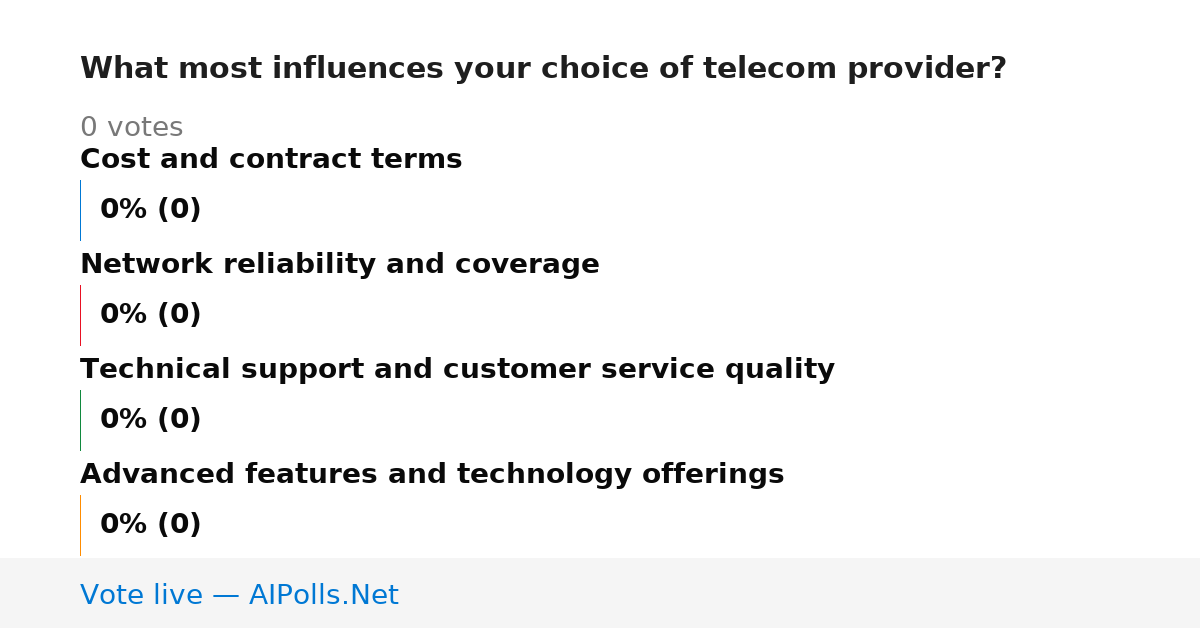 What most influences your choice of telecom provider?

0 votes

Cost and contract terms

0% (0)

Network reliability and coverage

0% (0)

Technical support and customer service quality

0% (0)

Advanced features and technology offerings

0% (0)

Vote live — AIPolls.Net